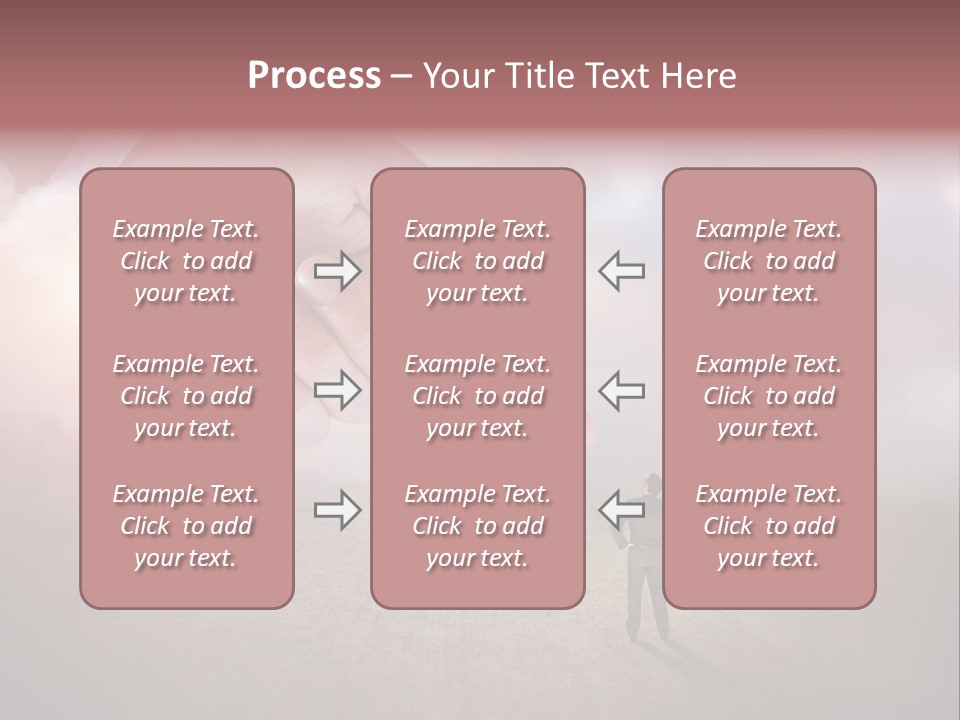 Process – Your Title Text Here

Example Text. Click to add your text.

Example Text. Click to add your text.

Example Text. Click to add your text.

Example Text. Click to add your text.

Example Text. Click to add your text.

Example Text. Click to add your text.

Example Text. Click to add your text.

Example Text. Click to add your text.

Example Text. Click to add your text.